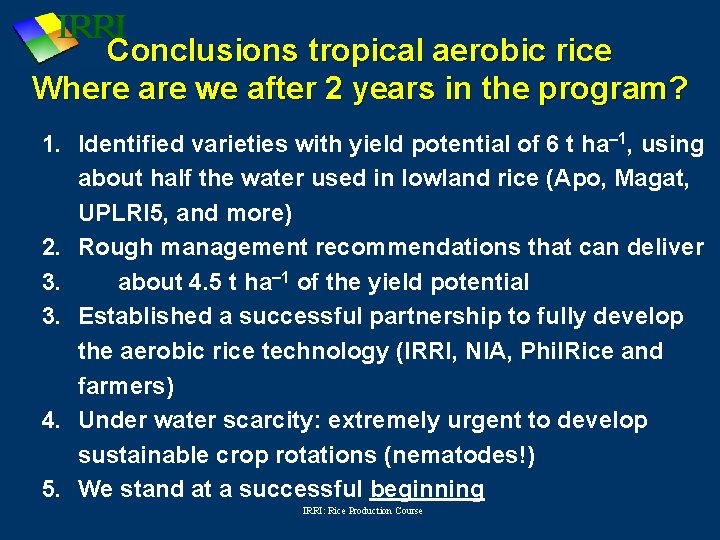 IRRI

Conclusions tropical aerobic rice
Where are we after 2 years in the program?

1. Identified varieties with yield potential of 6 t ha$^{-1}$, using about half the water used in lowland rice (Apo, Magat, UPLRI5, and more)
2. Rough management recommendations that can deliver
3. about 4.5 t ha$^{-1}$ of the yield potential
3. Established a successful partnership to fully develop the aerobic rice technology (IRRI, NIA, PhilRice and farmers)
4. Under water scarcity: extremely urgent to develop sustainable crop rotations (nematodes!)
5. We stand at a successful beginning

IRRI: Rice Production Course